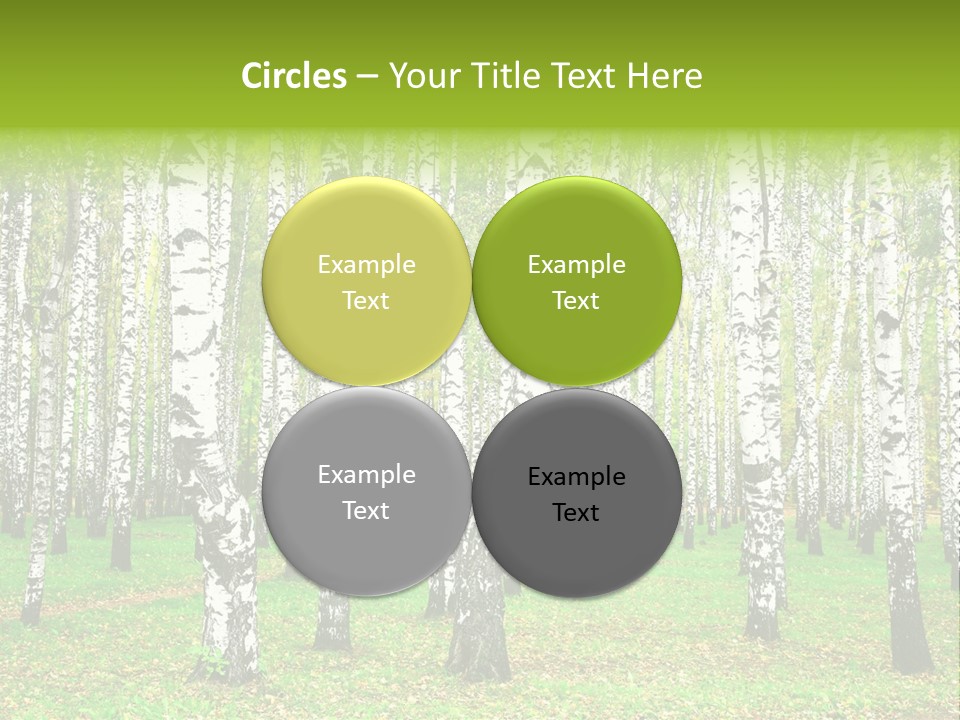 Circles – Your Title Text Here

Example Text

Example Text

Example Text

Example Text